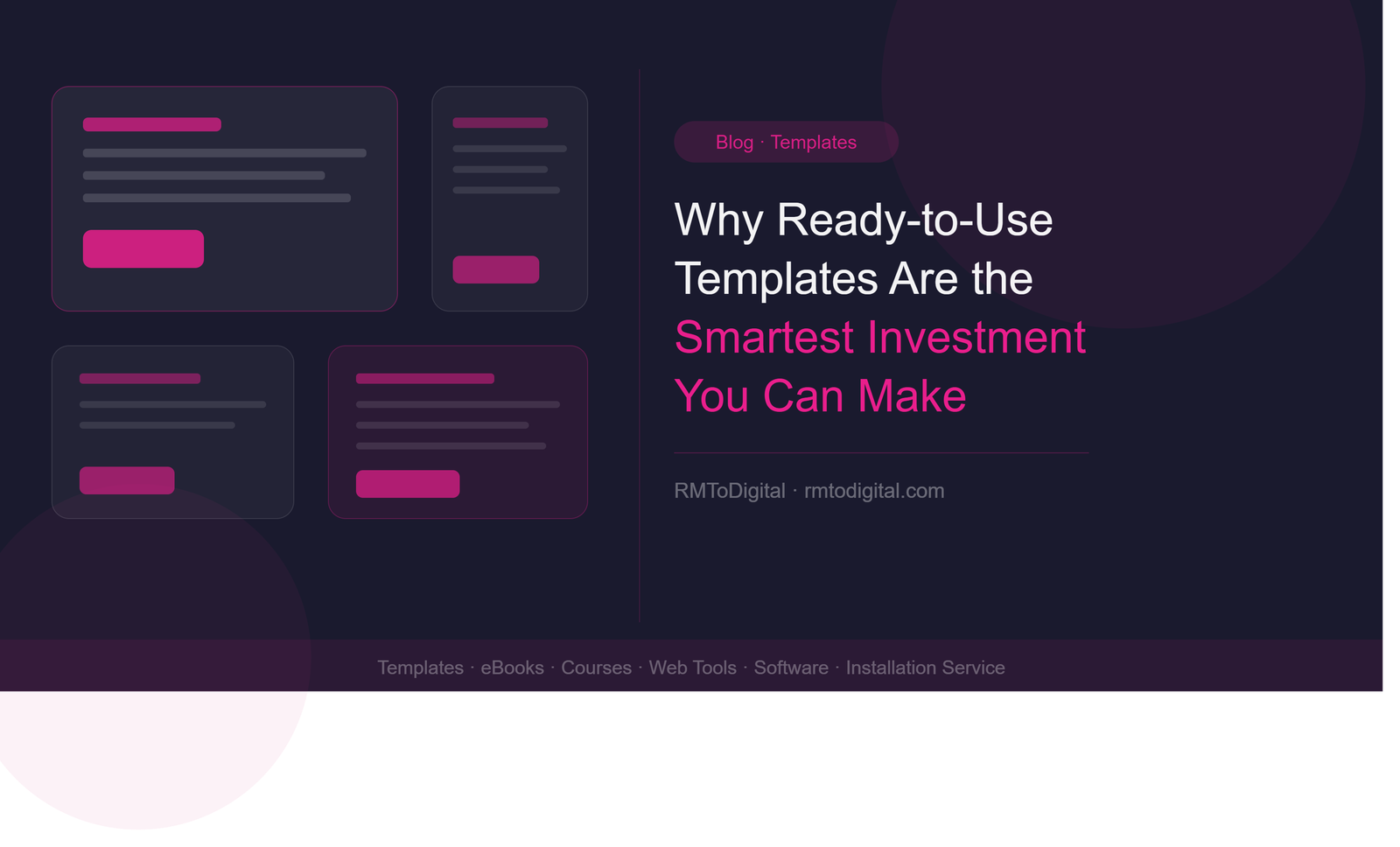 Blog · Templates

Why Ready-to-Use Templates Are the Smartest Investment You Can Make

RMToDigital · rmtodigital.com

Templates · eBooks · Courses · Web Tools · Software · Installation Service